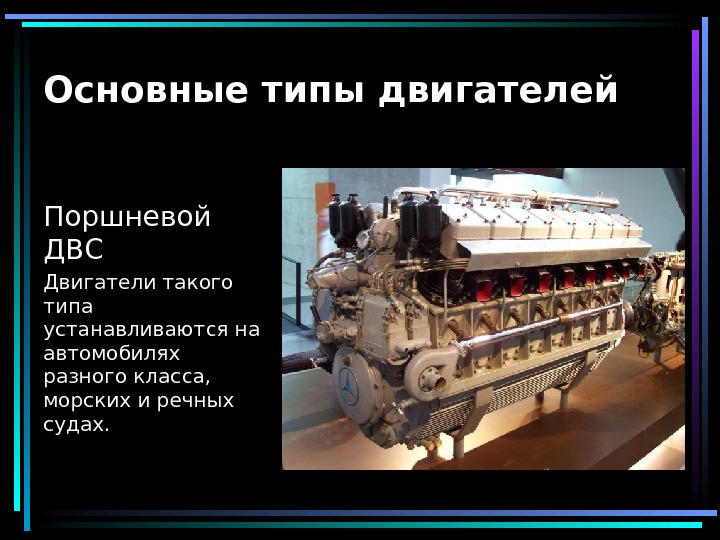 Основные типы двигателей

Поршневой ДВС

Двигатели такого типа устанавливаются на автомобилях разного класса, морских и речных судах.